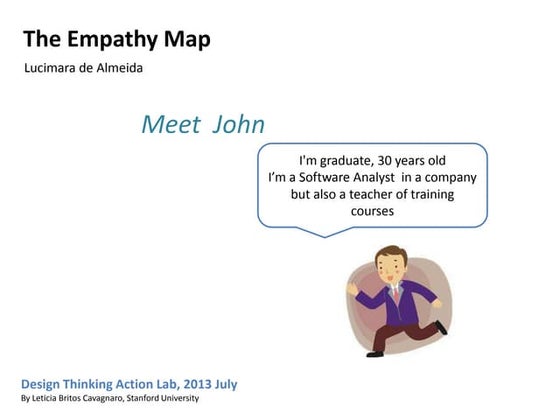 The Empathy Map

Lucimara de Almeida

Meet John

I'm graduate, 30 years old
I'm a Software Analyst in a company but also a teacher of training courses

Design Thinking Action Lab, 2013 July
By Leticia Britos Cavagnaro, Stanford University